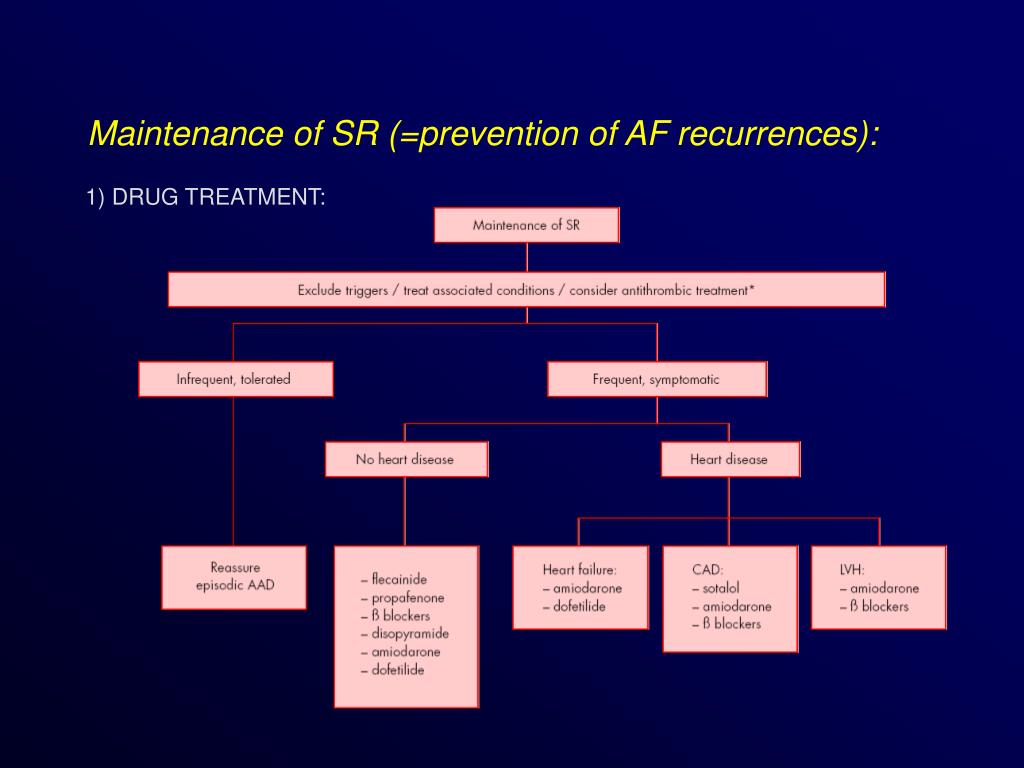 Maintenance of SR (=prevention of AF recurrences):

1) DRUG TREATMENT:

Maintenance of SR

Exclude triggers / treat associated conditions / consider antithrombic treatment*

Infrequent, tolerated

Frequent, symptomatic

No heart disease

Heart disease

Reassure
episodic AAD

– flecainide
– propafenone
– ß blockers
– disopyramide
– amiodarone
– dofetilide

Heart failure:
– amiodarone
– dofetilide

CAD:
– sotalol
– amiodarone
– ß blockers

LVH:
– amiodarone
– ß blockers